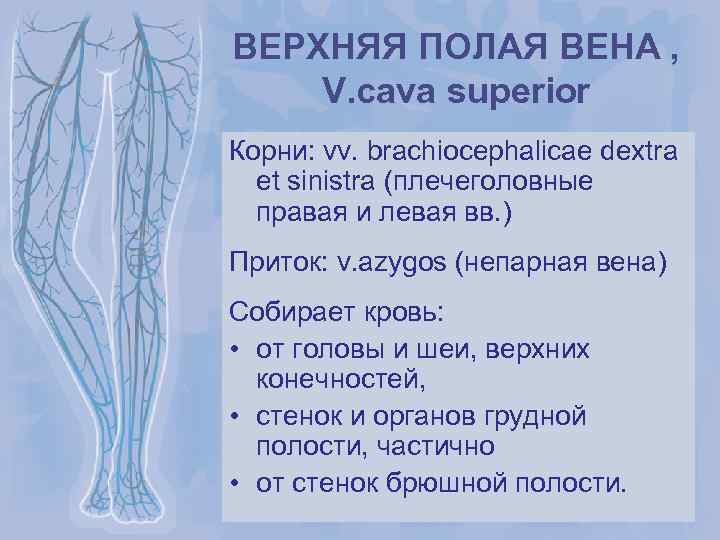 ВЕРХНЯЯ ПОЛАЯ ВЕНА ,
V.cava superior

Корни: vv. brachiocephalicae dextra et sinistra (плечеголовные правая и левая вв.)

Приток: v.azygos (непарная вена)

Собирает кровь:
• от головы и шеи, верхних конечностей,
• стенок и органов грудной полости, частично
• от стенок брюшной полости.